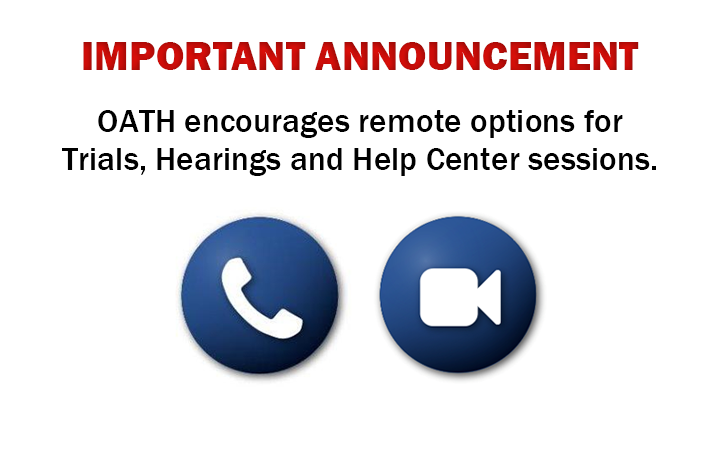 IMPORTANT ANNOUNCEMENT

OATH encourages remote options for Trials, Hearings and Help Center sessions.